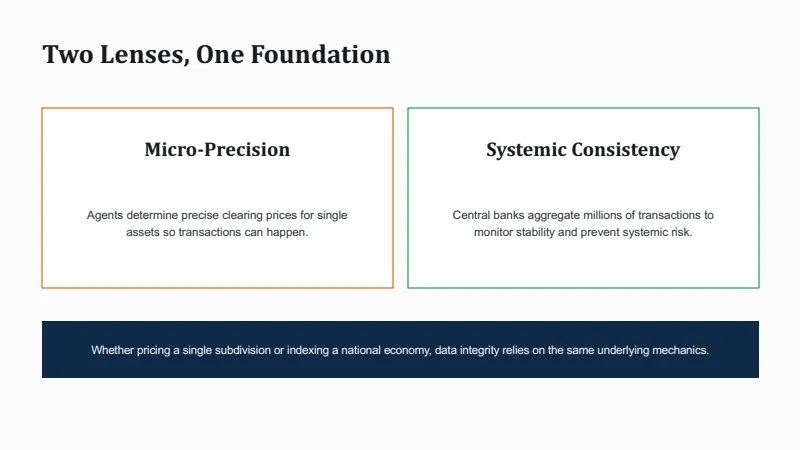 Two Lenses, One Foundation

Micro-Precision

Agents determine precise clearing prices for single assets so transactions can happen.

Systemic Consistency

Central banks aggregate millions of transactions to monitor stability and prevent systemic risk.

Whether pricing a single subdivision or indexing a national economy, data integrity relies on the same underlying mechanics.